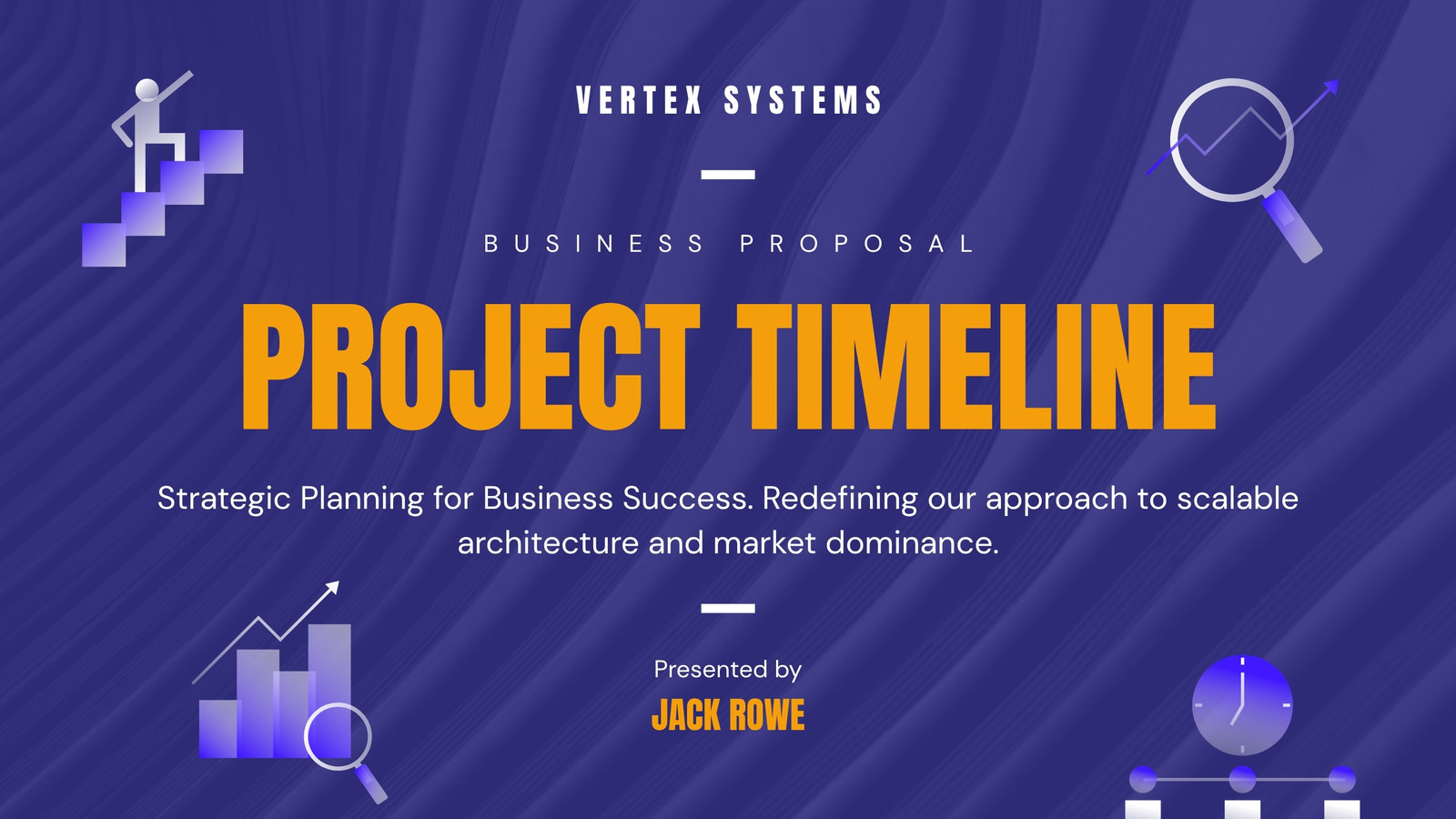 VERTEX SYSTEMS

BUSINESS PROPOSAL

PROJECT TIMELINE

Strategic Planning for Business Success. Redefining our approach to scalable architecture and market dominance.

Presented by

JACK ROWE